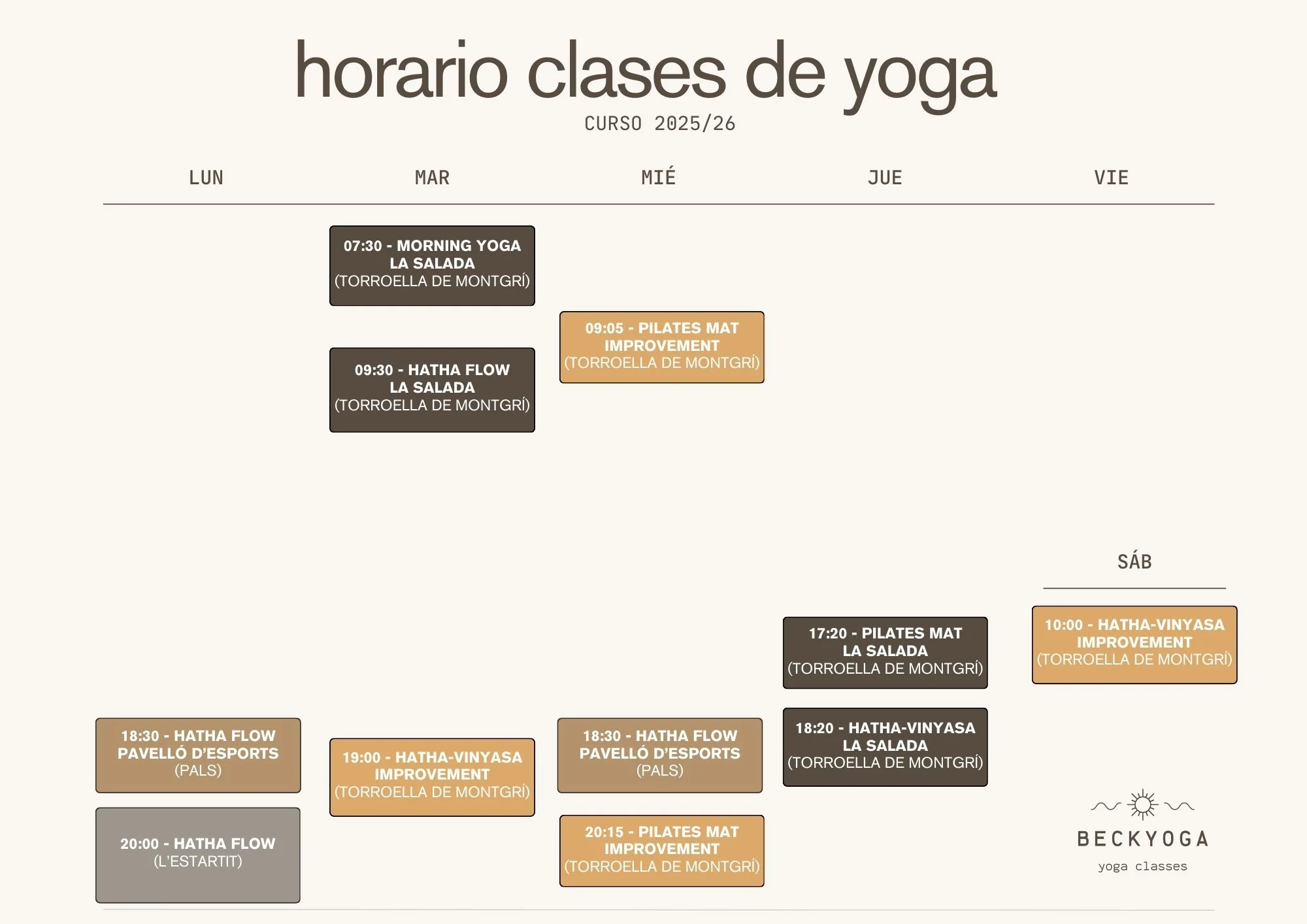 horario clases de yoga
CURSO 2025/26

LUN

18:30 - HATHA FLOW
PAVELLÓ D'ESPORTS
(PALS)

20:00 - HATHA FLOW
(L'ESTARTIT)

MAR

07:30 - MORNING YOGA
LA SALADA
(TORROELLA DE MONTGRÍ)

09:30 - HATHA FLOW
LA SALADA
(TORROELLA DE MONTGRÍ)

19:00 - HATHA-VINYASA
IMPROVEMENT
(TORROELLA DE MONTGRÍ)

MIÉ

09:05 - PILATES MAT
IMPROVEMENT
(TORROELLA DE MONTGRÍ)

18:30 - HATHA FLOW
PAVELLÓ D'ESPORTS
(PALS)

20:15 - PILATES MAT
IMPROVEMENT
(TORROELLA DE MONTGRÍ)

JUE

17:20 - PILATES MAT
LA SALADA
(TORROELLA DE MONTGRÍ)

18:20 - HATHA-VINYASA
LA SALADA
(TORROELLA DE MONTGRÍ)

VIE

SÁB

10:00 - HATHA-VINYASA
IMPROVEMENT
(TORROELLA DE MONTGRÍ)

BECKYOGA
yoga classes